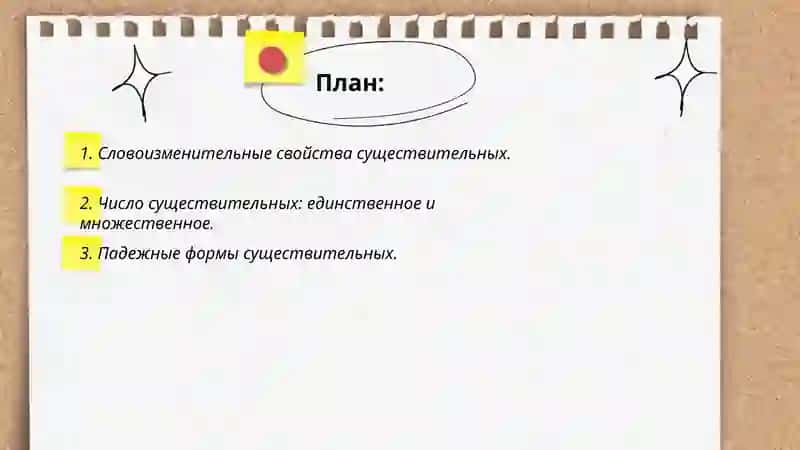 План:

1. Словоизменительные свойства существительных.

2. Число существительных: единственное и множественное.

3. Падежные формы существительных.